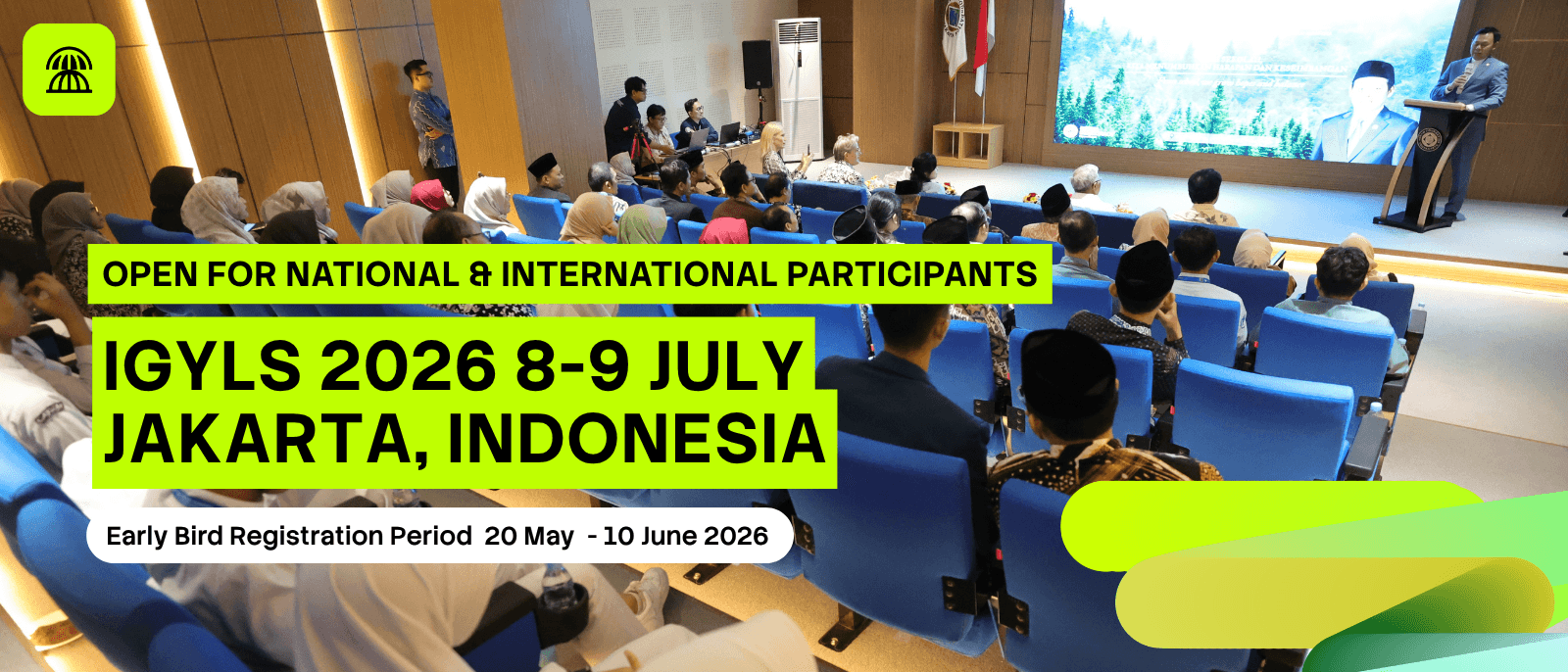 OPEN FOR NATIONAL & INTERNATIONAL PARTICIPANTS

IGYLS 2026 8-9 JULY
JAKARTA, INDONESIA

Early Bird Registration Period 20 May - 10 June 2026